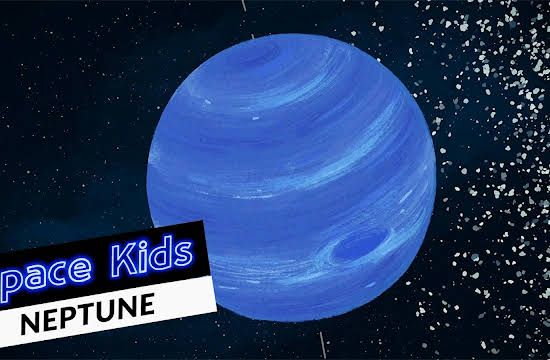 pace Kids
NEPTUNE